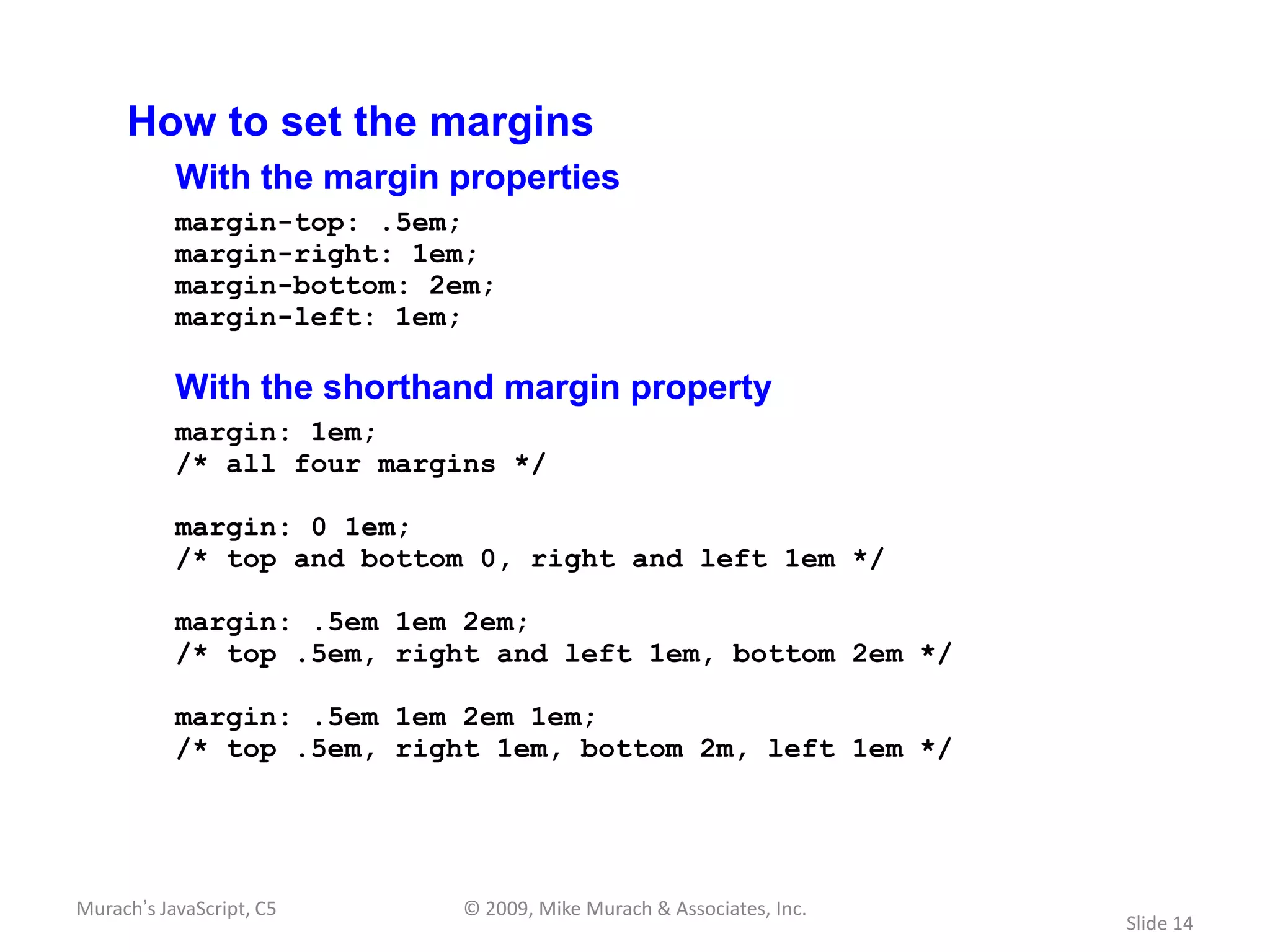 How to set the margins

With the margin properties

margin-top: .5em;
margin-right: 1em;
margin-bottom: 2em;
margin-left: 1em;

With the shorthand margin property

margin: 1em;
/* all four margins */

margin: 0 1em;
/* top and bottom 0, right and left 1em */

margin: .5em 1em 2em;
/* top .5em, right and left 1em, bottom 2em */

margin: .5em 1em 2em 1em;
/* top .5em, right 1em, bottom 2m, left 1em */

Murach's JavaScript, C5 © 2009, Mike Murach & Associates, Inc. Slide 14